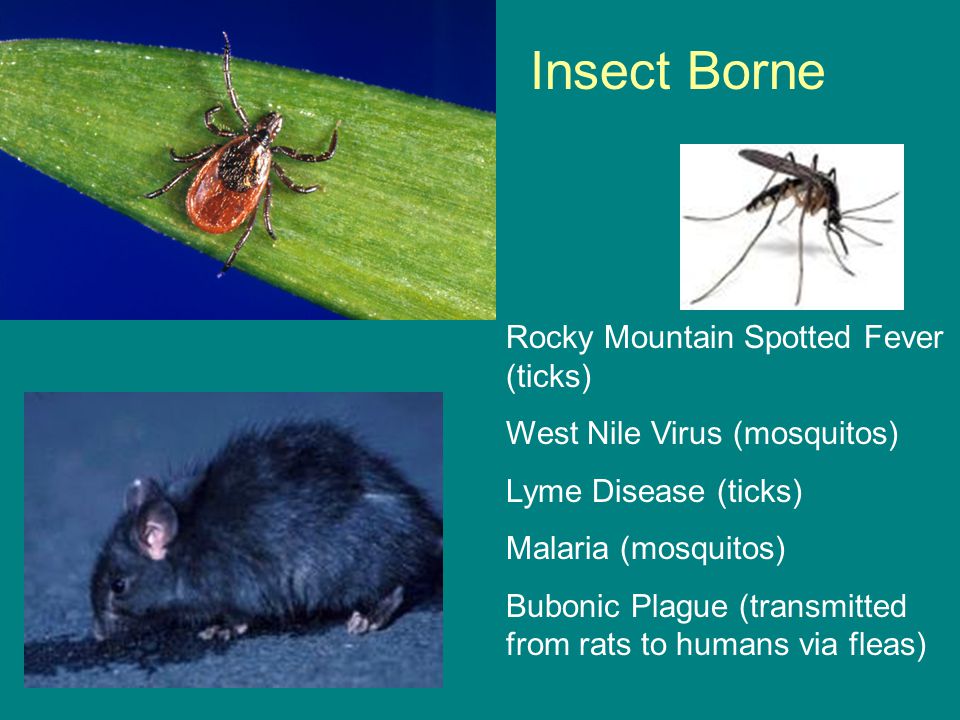 Insect Borne

Rocky Mountain Spotted Fever (ticks)

West Nile Virus (mosquitos)

Lyme Disease (ticks)

Malaria (mosquitos)

Bubonic Plague (transmitted from rats to humans via fleas)